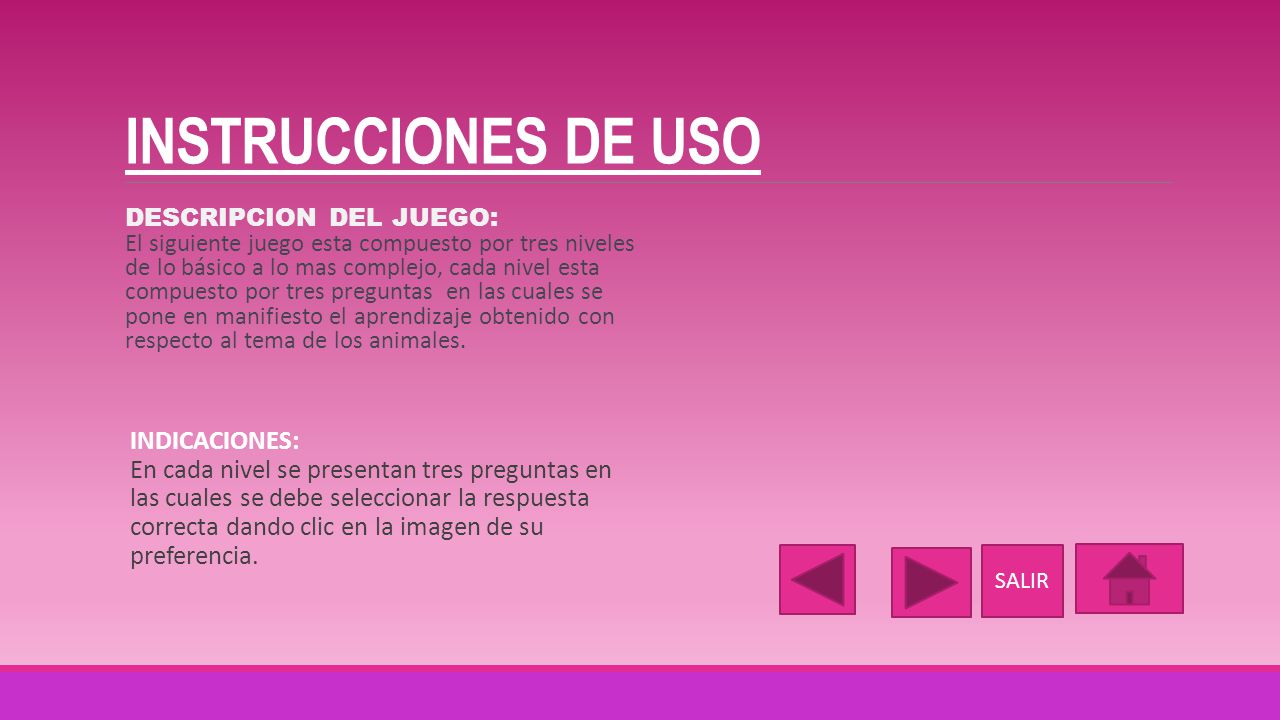 INSTRUCCIONES DE USO

DESCRIPCION DEL JUEGO:
El siguiente juego esta compuesto por tres niveles de lo básico a lo mas complejo, cada nivel esta compuesto por tres preguntas en las cuales se pone en manifiesto el aprendizaje obtenido con respecto al tema de los animales.

INDICACIONES:
En cada nivel se presentan tres preguntas en las cuales se debe seleccionar la respuesta correcta dando clic en la imagen de su preferencia.

SALIR